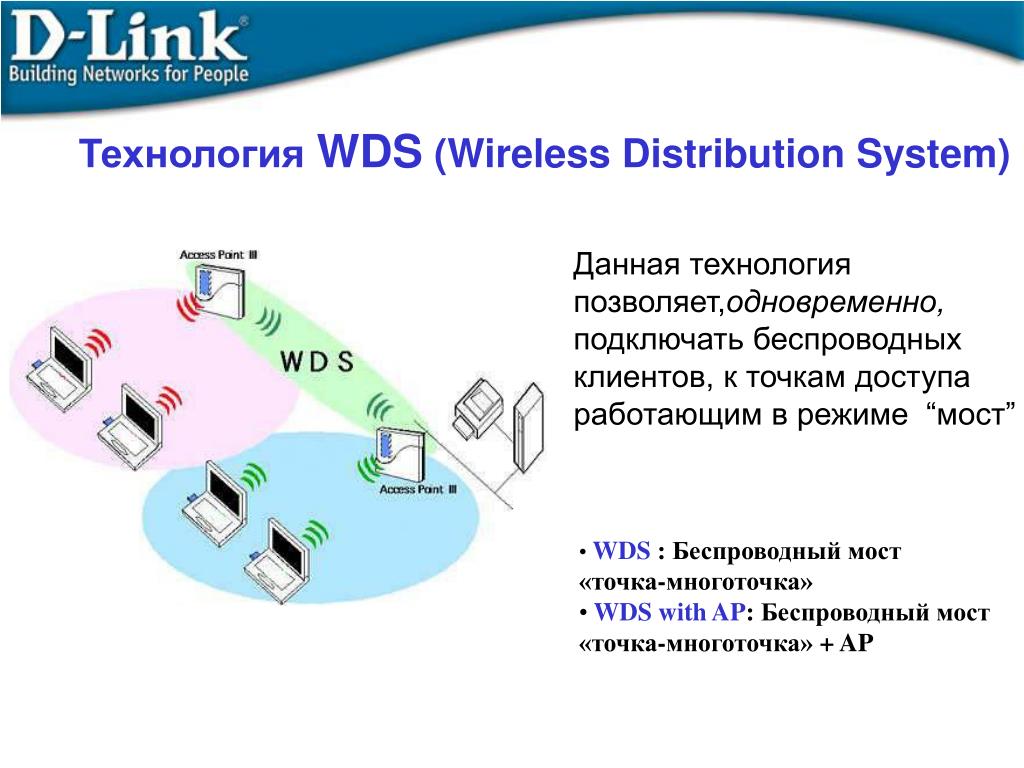 D-Link®
Building Networks for People

Технология WDS (Wireless Distribution System)

Access Point III

WDS

Access Point III

Данная технология позволяет,одновременно, подключать беспроводных клиентов, к точкам доступа работающим в режиме “мост”

• WDS : Беспроводный мост «точка-многоточка»
• WDS with AP: Беспроводный мост «точка-многоточка» + AP